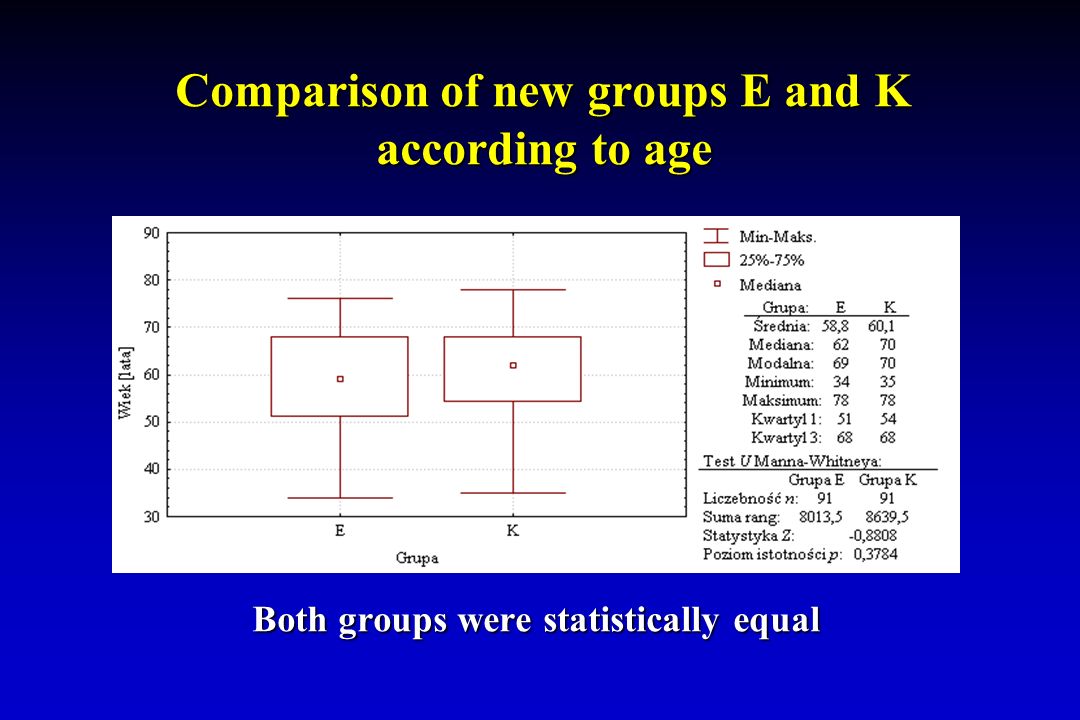 Comparison of new groups E and K according to age

90
80
70
60
50
40
30
Wiek [lata]
E
K
Grupa

Min-Maks.
25%-75%
Mediana

| Grupa: | E | K |
|---|---|---|
| Średnia: | 58,8 | 60,1 |
| Mediana: | 62 | 70 |
| Modalna: | 69 | 70 |
| Minimum: | 34 | 35 |
| Maksimum: | 78 | 78 |
| Kwartyl 1: | 51 | 54 |
| Kwartyl 3: | 68 | 68 |

Test $U$ Manna-Whitneya:

| | Grupa E | Grupa K |
|---|---|---|
| Liczebność $n$: | 91 | 91 |
| Suma rang: | 8013,5 | 8639,5 |
| Statystyka $Z$: | -0,8808 | |
| Poziom istotności $p$: | 0,3784 | |

Both groups were statistically equal